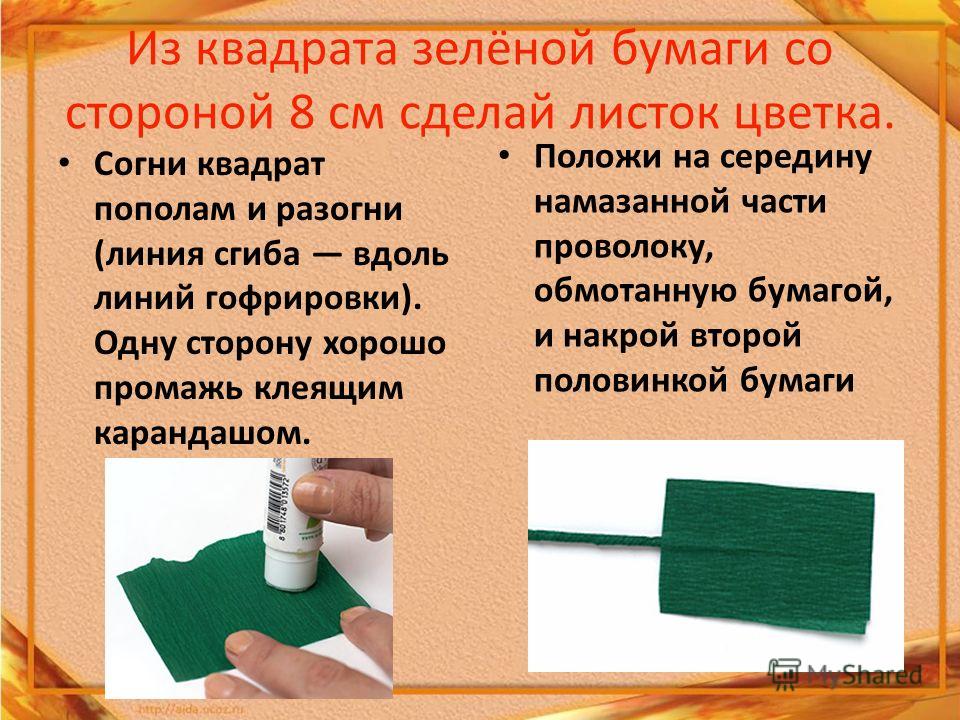 Из квадрата зелёной бумаги со стороной 8 см сделай листок цветка.

• Согни квадрат пополам и разогни (линия сгиба — вдоль линий гофрировки). Одну сторону хорошо промажь клеящим карандашом.

• Положи на середину намазанной части проволоку, обмотанную бумагой, и накрой второй половинкой бумаги

http://aida.ucoz.ru

MyShared